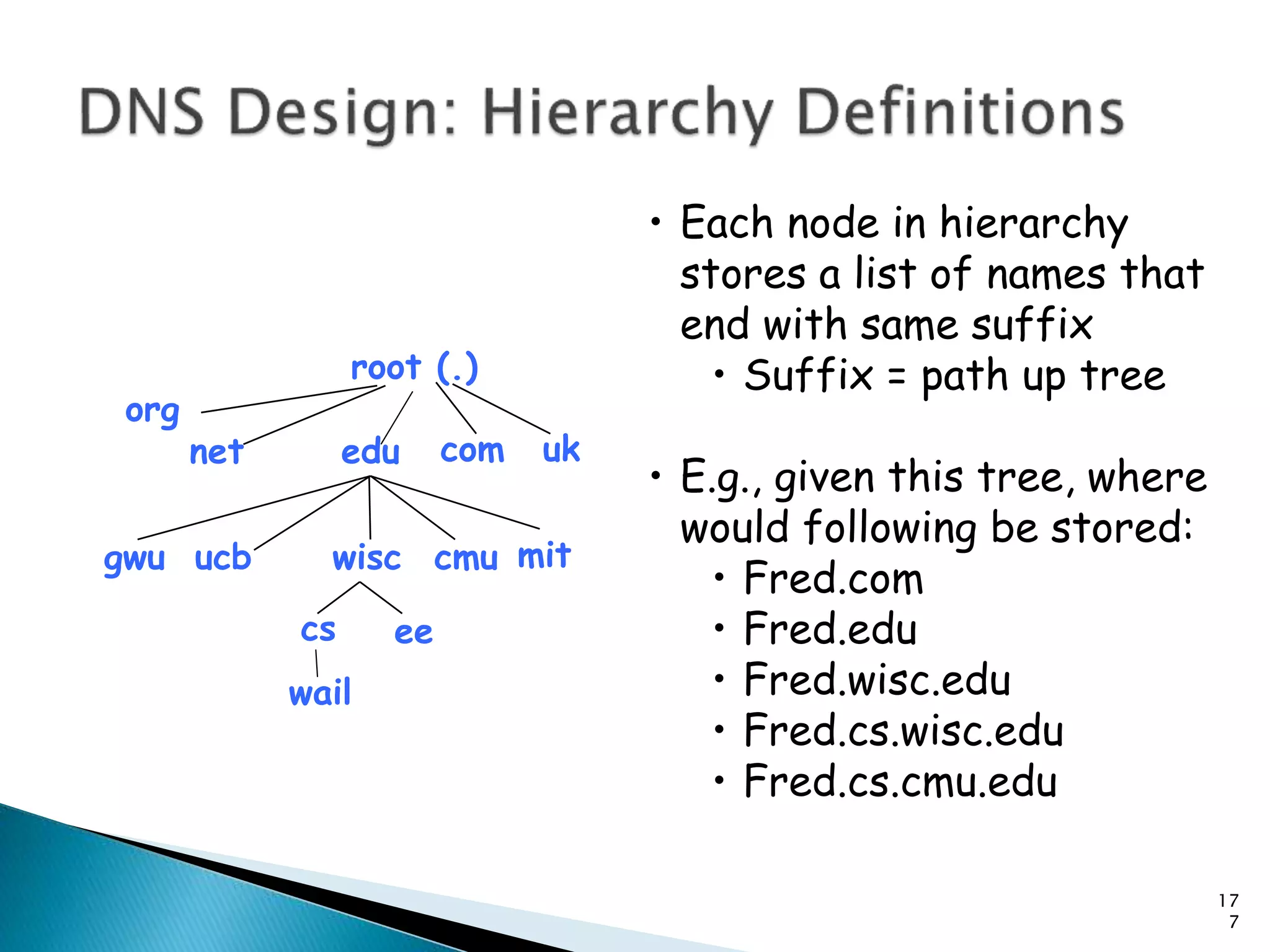 DNS Design: Hierarchy Definitions

root (.)

org

net

edu

com

uk

gwu

ucb

wisc

cmu

mit

cs

ee

wail

• Each node in hierarchy stores a list of names that end with same suffix
  • Suffix = path up tree

• E.g., given this tree, where would following be stored:
  • Fred.com
  • Fred.edu
  • Fred.wisc.edu
  • Fred.cs.wisc.edu
  • Fred.cs.cmu.edu

17
7